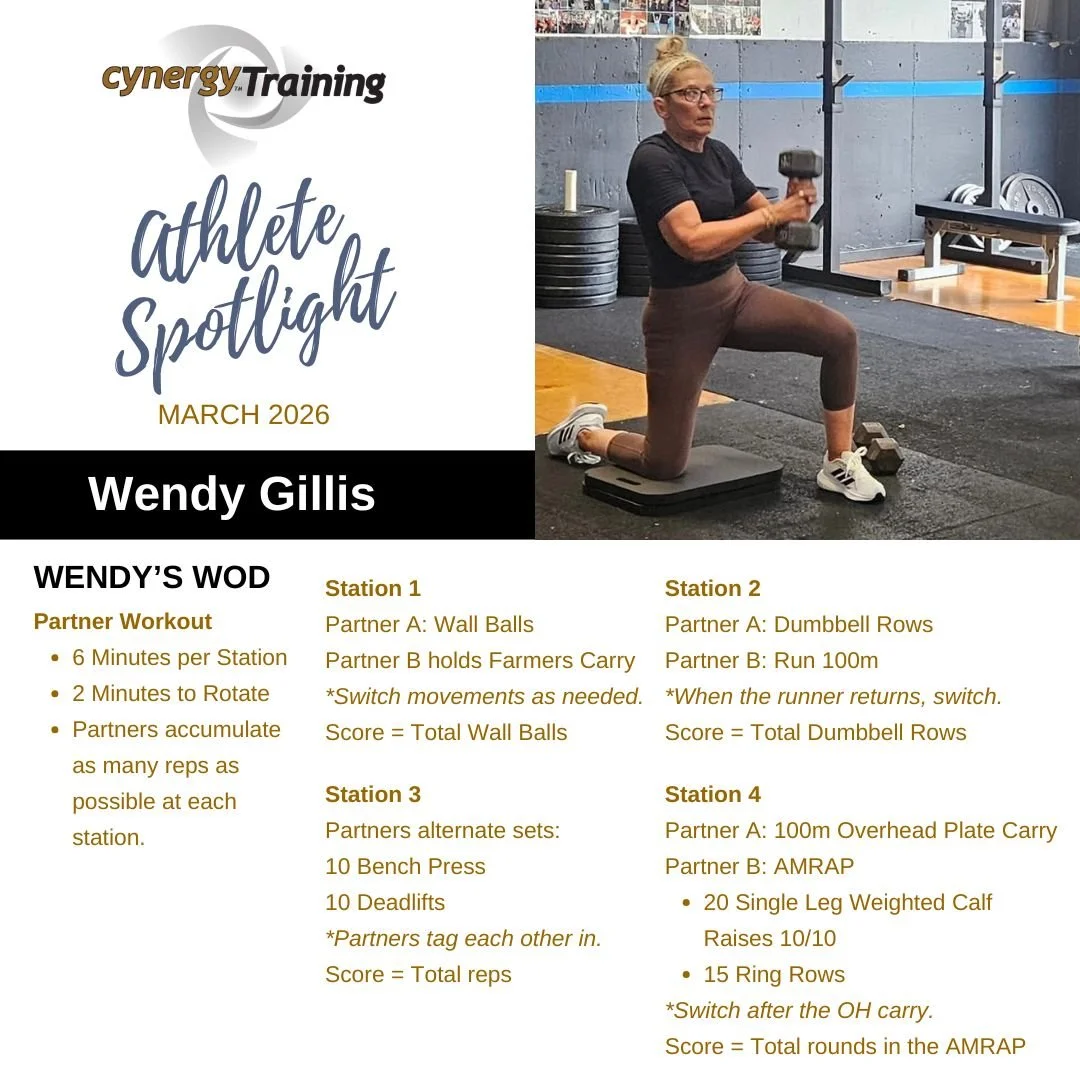 cynergy Training

Athlete Spotlight

MARCH 2026

Wendy Gillis

WENDY'S WOD

Partner Workout

- 6 Minutes per Station
- 2 Minutes to Rotate
- Partners accumulate as many reps as possible at each station.

Station 1

Partner A: Wall Balls
Partner B holds Farmers Carry
*Switch movements as needed.
Score = Total Wall Balls

Station 3

Partners alternate sets:
10 Bench Press
10 Deadlifts
*Partners tag each other in.
Score = Total reps

Station 2

Partner A: Dumbbell Rows
Partner B: Run 100m
*When the runner returns, switch.
Score = Total Dumbbell Rows

Station 4

Partner A: 100m Overhead Plate Carry
Partner B: AMRAP

- 20 Single Leg Weighted Calf Raises 10/10
- 15 Ring Rows

*Switch after the OH carry.
Score = Total rounds in the AMRAP